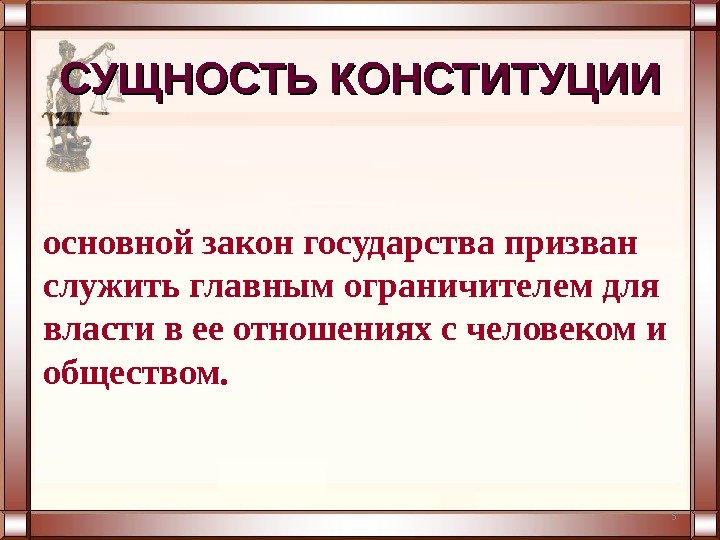 СУЩНОСТЬ КОНСТИТУЦИИ

основной закон государства призван служить главным ограничителем для власти в ее отношениях с человеком и обществом.

5